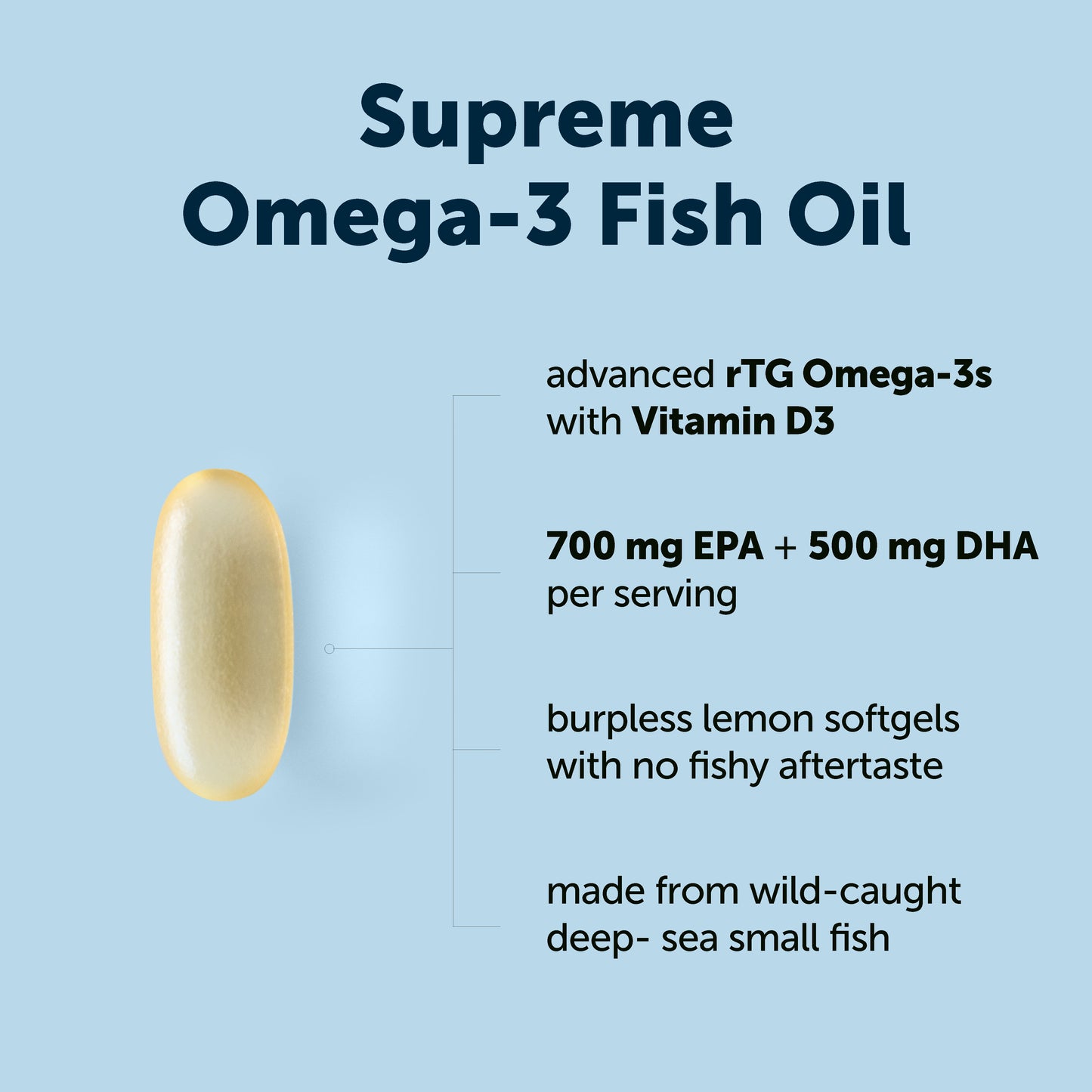 Supreme
Omega-3 Fish Oil

advanced rTG Omega-3s with Vitamin D3

700 mg EPA + 500 mg DHA per serving

burpless lemon softgels with no fishy aftertaste

made from wild-caught deep- sea small fish